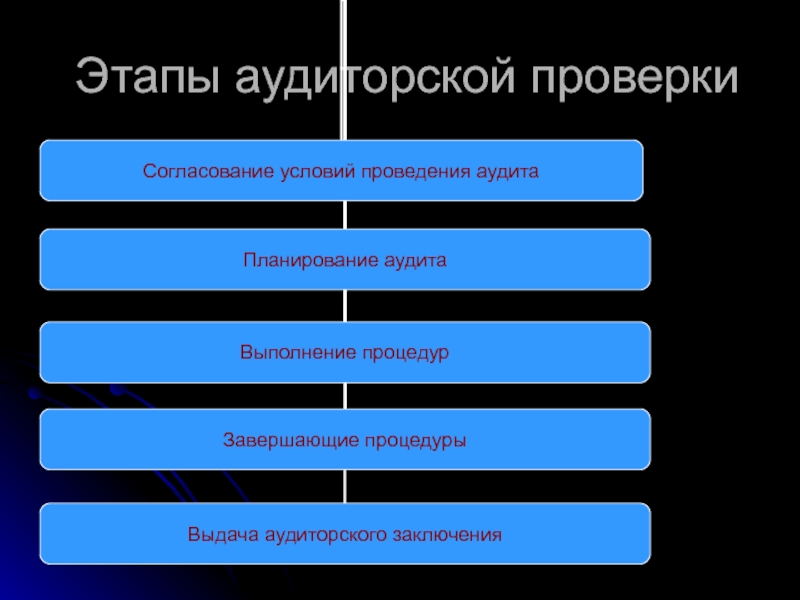 Этапы аудиторской проверки

Согласование условий проведения аудита

Планирование аудита

Выполнение процедур

Завершающие процедуры

Выдача аудиторского заключения